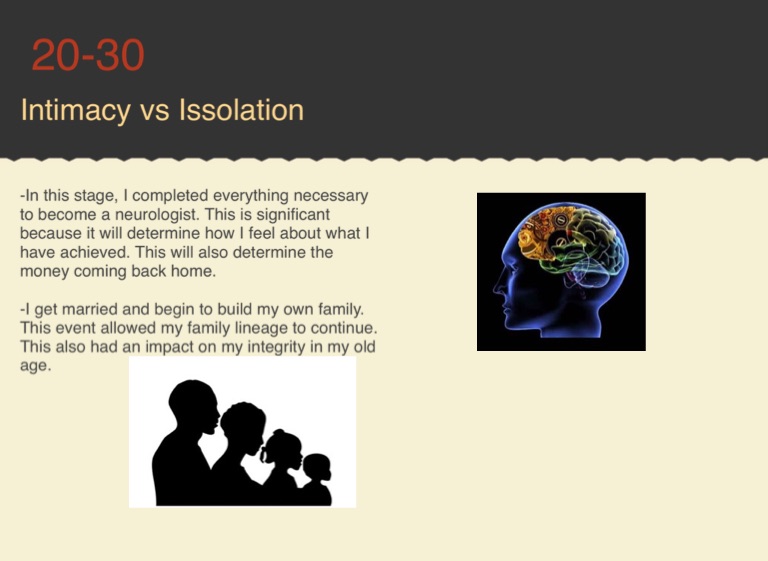 20-30

Intimacy vs Issolation

-In this stage, I completed everything necessary to become a neurologist. This is significant because it will determine how I feel about what I have achieved. This will also determine the money coming back home.

-I get married and begin to build my own family. This event allowed my family lineage to continue. This also had an impact on my integrity in my old age.